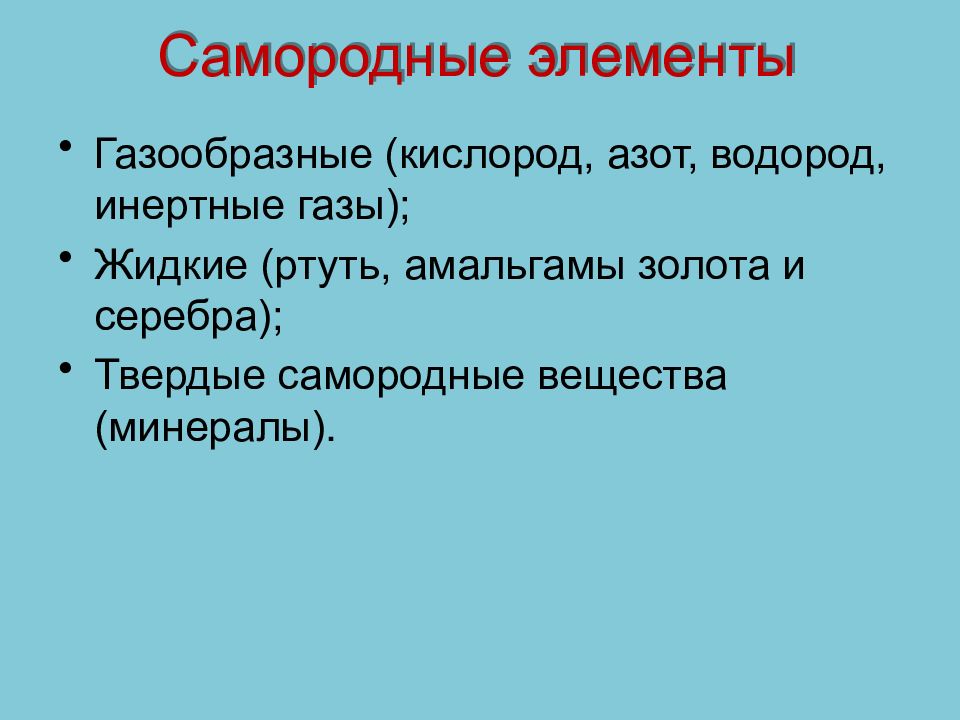 Самородные элементы

• Газообразные (кислород, азот, водород, инертные газы);
• Жидкие (ртуть, амальгамы золота и серебра);
• Твердые самородные вещества (минералы).